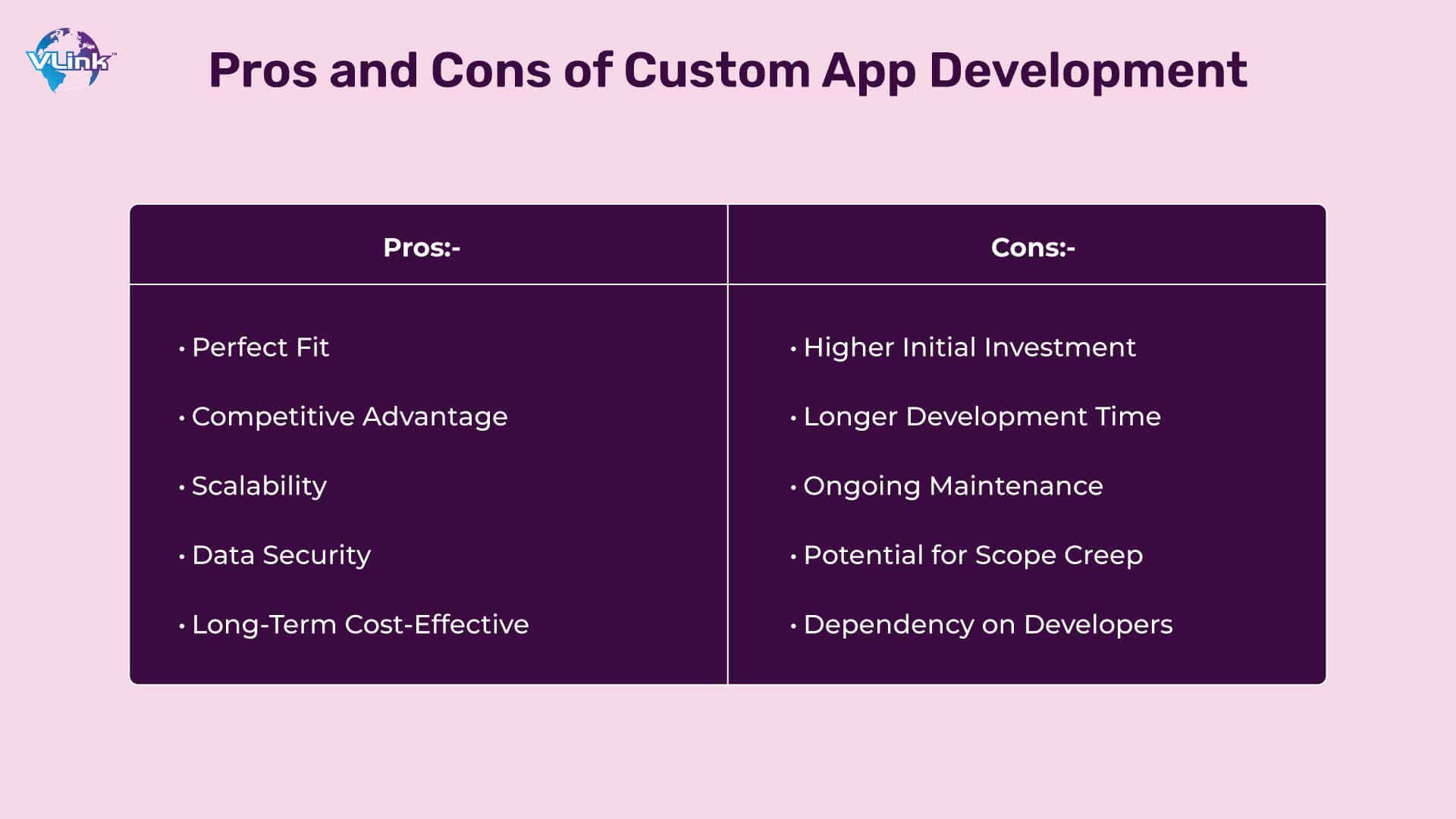 VLink™

Pros and Cons of Custom App Development

| Pros:- | Cons:- |
|---|---|
| • Perfect Fit | • Higher Initial Investment |
| • Competitive Advantage | • Longer Development Time |
| • Scalability | • Ongoing Maintenance |
| • Data Security | • Potential for Scope Creep |
| • Long-Term Cost-Effective | • Dependency on Developers |